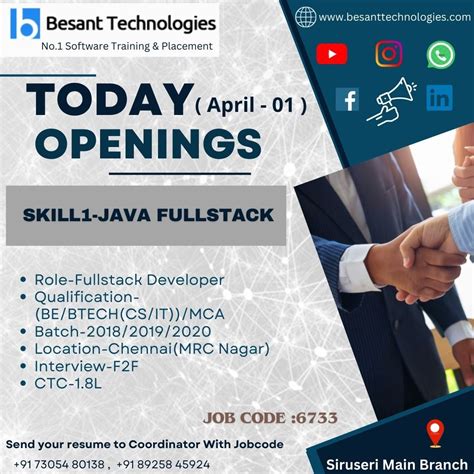 Besant Technologies
No.1 Software Training & Placement

www.besanttechnologies.com

TODAY ( April - 01 )
OPENINGS

SKILL1-JAVA FULLSTACK

• Role-Fullstack Developer
• Qualification-(BE/BTECH(CS/IT))/MCA
• Batch-2018/2019/2020
• Location-Chennai(MRC Nagar)
• Interview-F2F
• CTC-1.8L

JOB CODE :6733

Send your resume to Coordinator With Jobcode

+91 73054 80138 , +91 89258 45924

Siruseri Main Branch